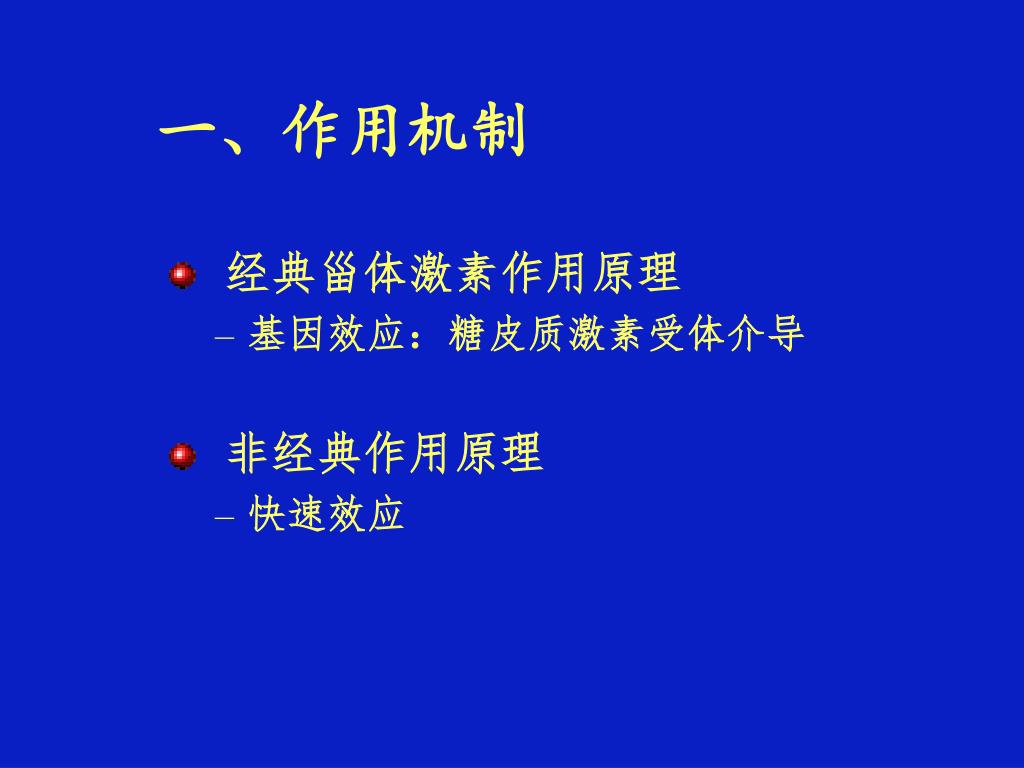 一、作用机制

经典甾体激素作用原理

– 基因效应：糖皮质激素受体介导

非经典作用原理

– 快速效应